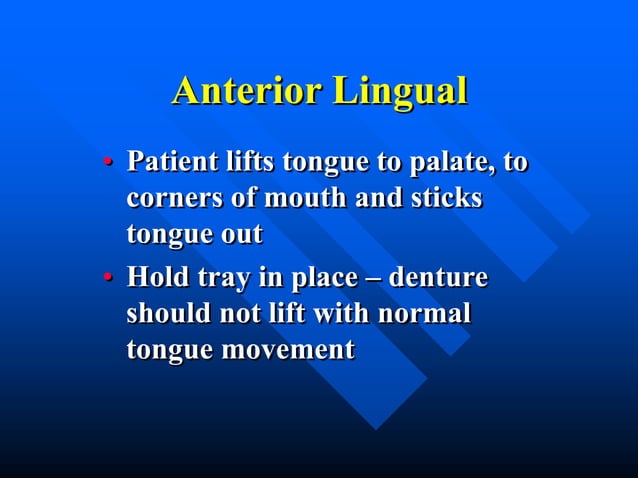 Anterior Lingual

• Patient lifts tongue to palate, to corners of mouth and sticks tongue out
• Hold tray in place – denture should not lift with normal tongue movement